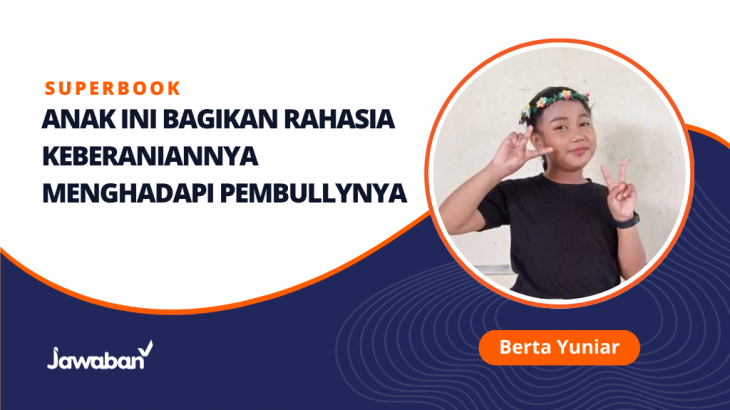 SUPERBOOK

ANAK INI BAGIKAN RAHASIA KEBERANIANNYA MENGHADAPI PEMBULLYNYA

Berta Yuniar

Jawaban